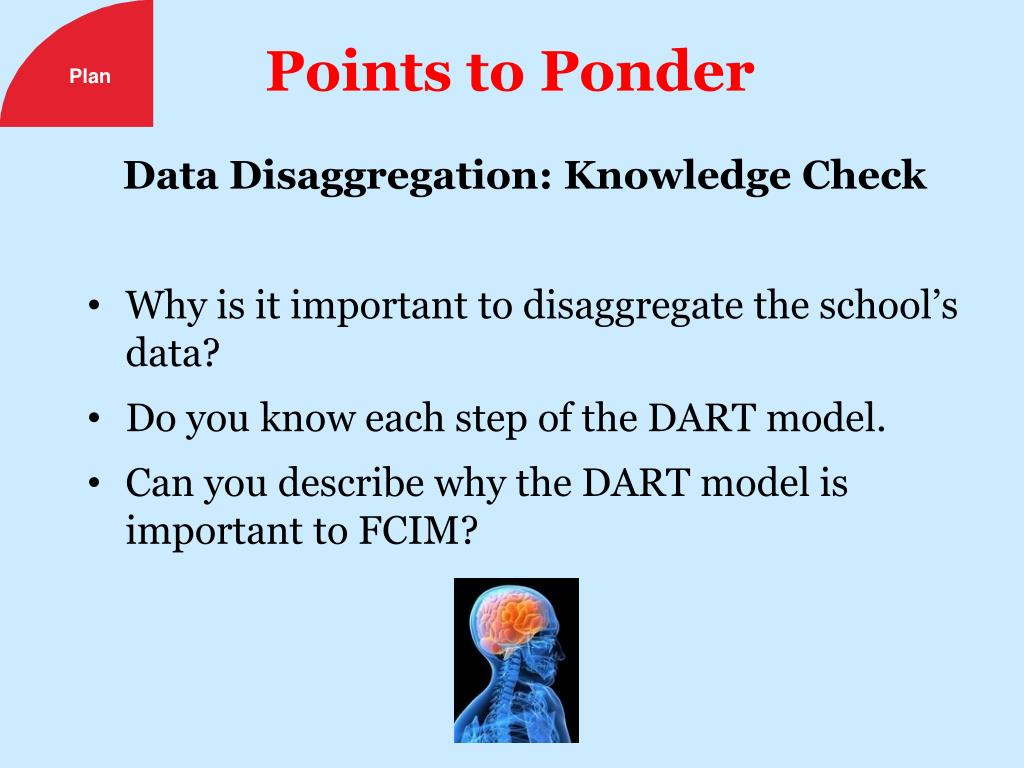 Plan

Points to Ponder

Data Disaggregation: Knowledge Check

• Why is it important to disaggregate the school's data?
• Do you know each step of the DART model.
• Can you describe why the DART model is important to FCIM?